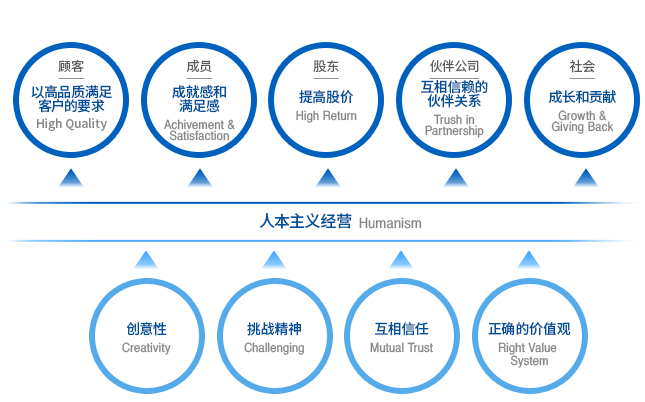 顾客

以高品质满足客户的要求

High Quality

成员

成就感和满足感

Achivement & Satisfaction

股东

提高股价

High Return

伙伴公司

互相信赖的伙伴关系

Trush in Partnership

社会

成长和贡献

Growth & Giving Back

人本主义经营 Humanism

创意性

Creativity

挑战精神

Challenging

互相信任

Mutual Trust

正确的价值观

Right Value System